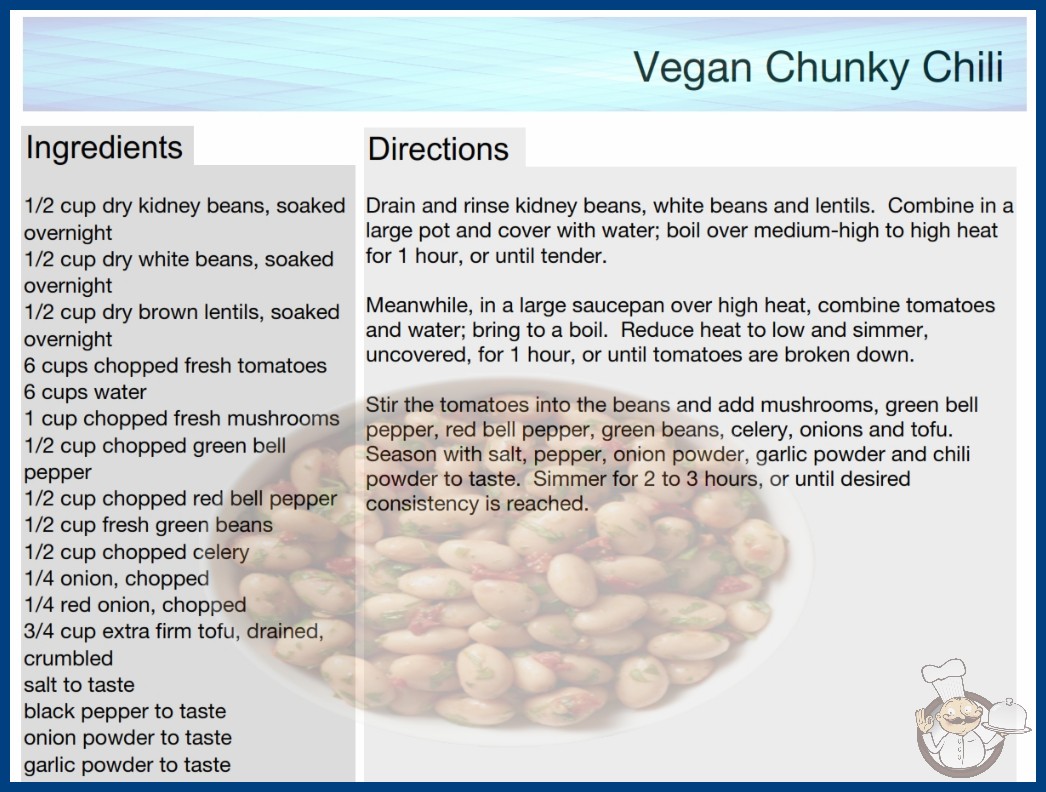 Vegan Chunky Chili

Ingredients

1/2 cup dry kidney beans, soaked overnight
1/2 cup dry white beans, soaked overnight
1/2 cup dry brown lentils, soaked overnight
6 cups chopped fresh tomatoes
6 cups water
1 cup chopped fresh mushrooms
1/2 cup chopped green bell pepper
1/2 cup chopped red bell pepper
1/2 cup fresh green beans
1/2 cup chopped celery
1/4 onion, chopped
1/4 red onion, chopped
3/4 cup extra firm tofu, drained, crumbled
salt to taste
black pepper to taste
onion powder to taste
garlic powder to taste

Directions

Drain and rinse kidney beans, white beans and lentils. Combine in a large pot and cover with water; boil over medium-high to high heat for 1 hour, or until tender.

Meanwhile, in a large saucepan over high heat, combine tomatoes and water; bring to a boil. Reduce heat to low and simmer, uncovered, for 1 hour, or until tomatoes are broken down.

Stir the tomatoes into the beans and add mushrooms, green bell pepper, red bell pepper, green beans, celery, onions and tofu. Season with salt, pepper, onion powder, garlic powder and chili powder to taste. Simmer for 2 to 3 hours, or until desired consistency is reached.